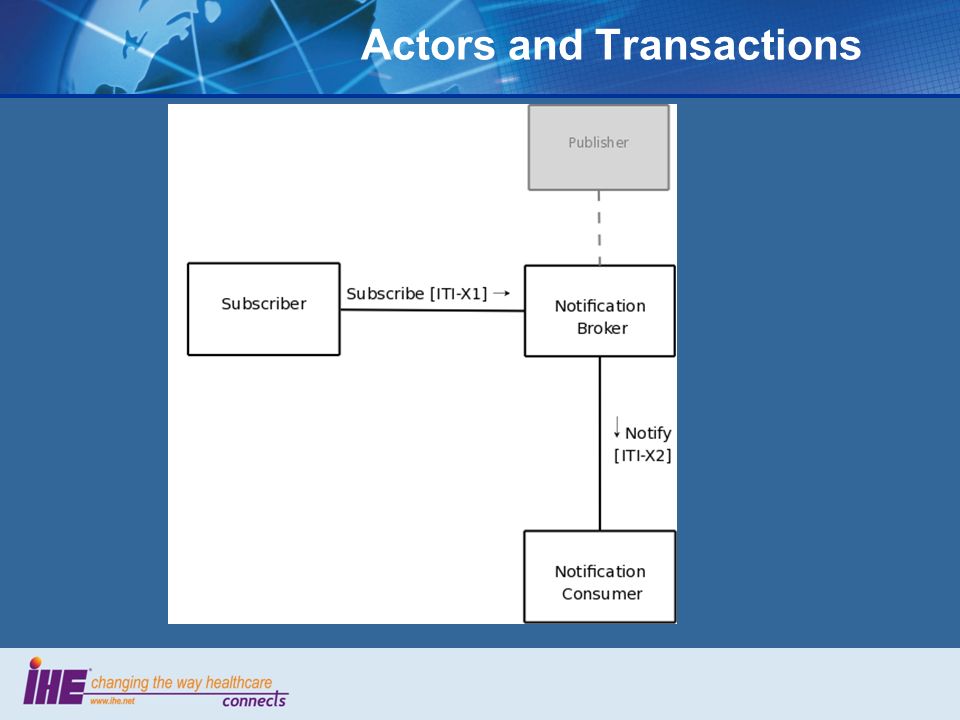 Actors and Transactions

Publisher

Subscriber

Subscribe [ITI-X1] →

Notification Broker

↓ Notify [ITI-X2]

Notification Consumer

IHE changing the way healthcare connects
www.ihe.net